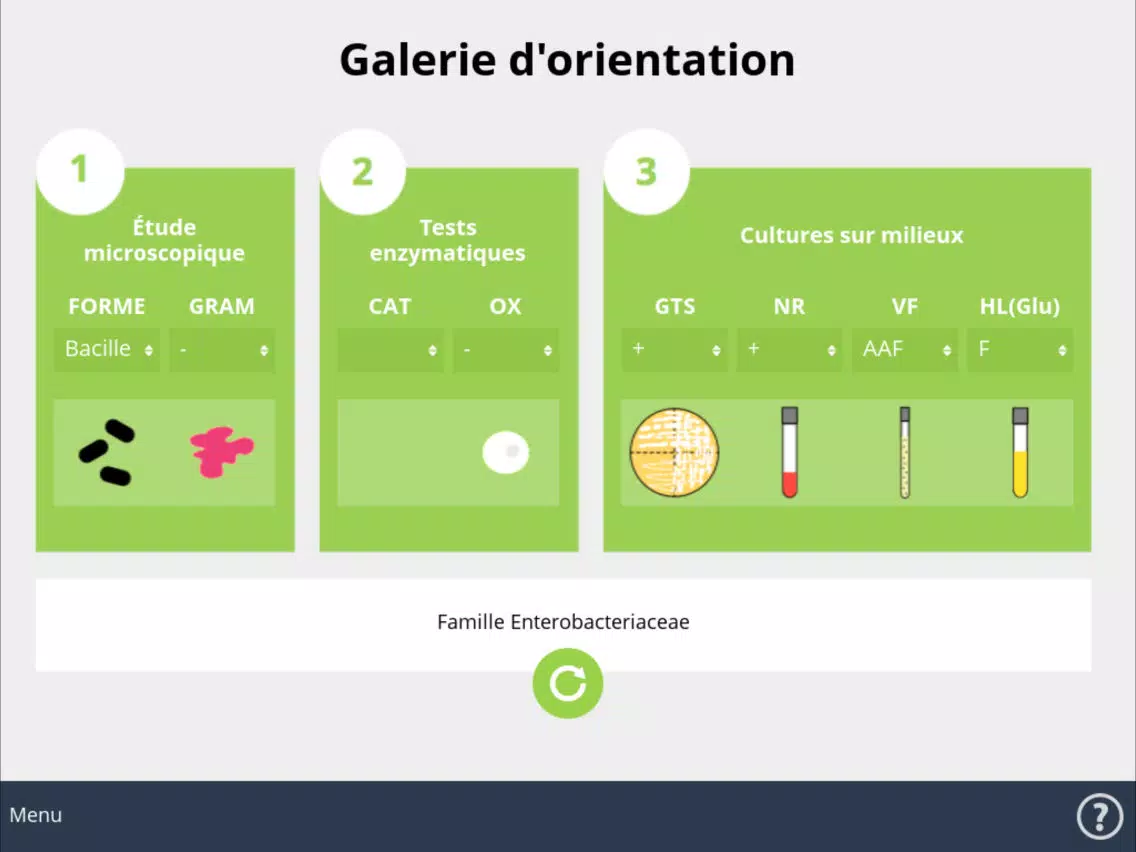 Galerie d'orientation

1

Étude microscopique

FORME GRAM

Bacille -

2

Tests enzymatiques

CAT OX

-

3

Cultures sur milieux

GTS NR VF HL(Glu)

+ + AAF F

Famille Enterobacteriaceae

Menu

?